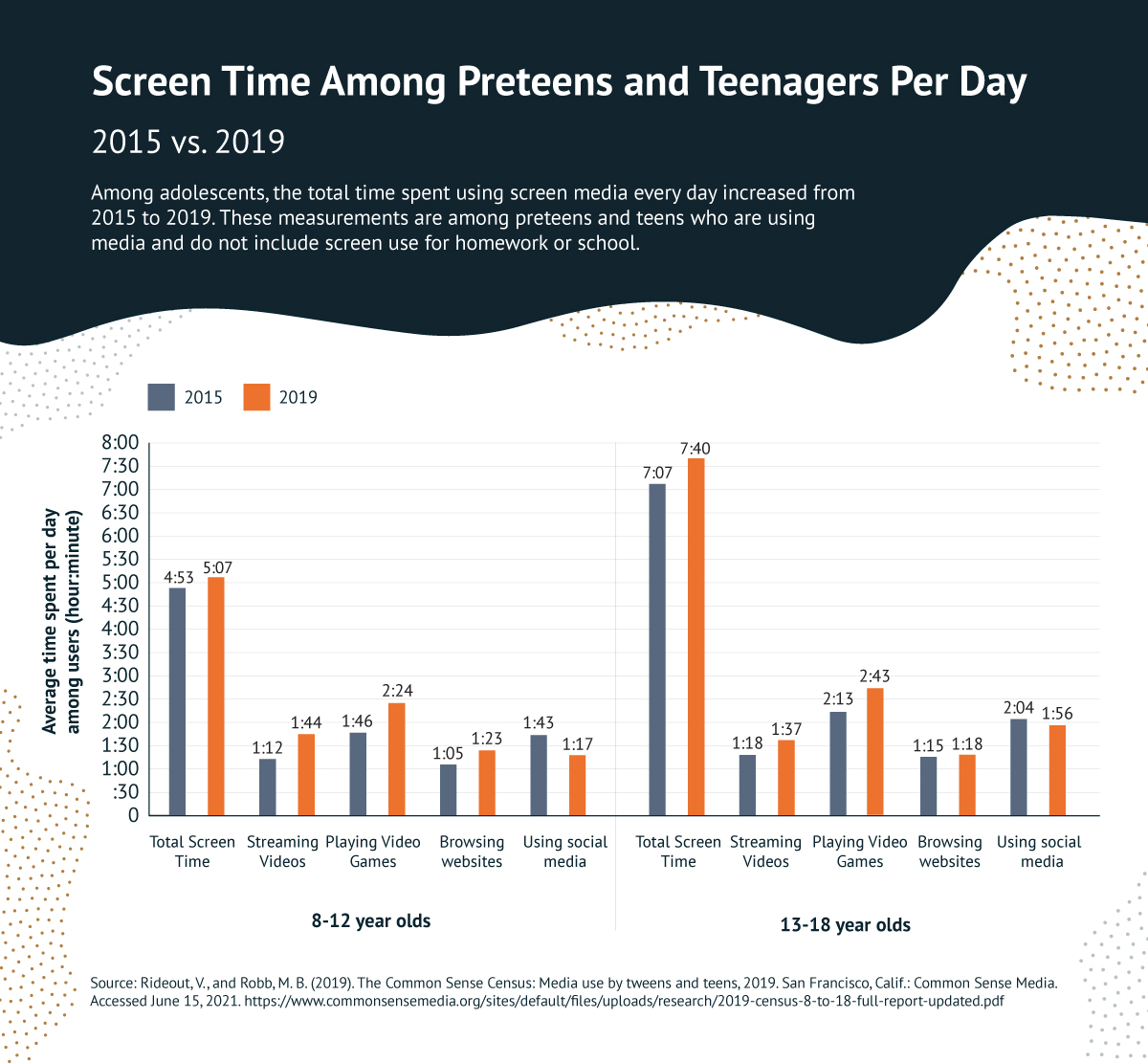 Screen Time Among Preteens and Teenagers Per Day

2015 vs. 2019

Among adolescents, the total time spent using screen media every day increased from 2015 to 2019. These measurements are among preteens and teens who are using media and do not include screen use for homework or school.

2015 2019

Average time spent per day among users (hour:minute)

8:00
7:30
7:00
6:30
6:00
5:30
5:00
4:30
4:00
3:30
3:00
2:30
2:00
1:30
1:00
:30
0

4:53 5:07
1:12 1:44
1:46 2:24
1:05 1:23
1:43 1:17

7:07 7:40
1:18 1:37
2:13 2:43
1:15 1:18
2:04 1:56

Total Screen Time
Streaming Videos
Playing Video Games
Browsing websites
Using social media

Total Screen Time
Streaming Videos
Playing Video Games
Browsing websites
Using social media

8-12 year olds

13-18 year olds

Source: Rideout, V., and Robb, M. B. (2019). The Common Sense Census: Media use by tweens and teens, 2019. San Francisco, Calif.: Common Sense Media. Accessed June 15, 2021. https://www.commonsensemedia.org/sites/default/files/uploads/research/2019-census-8-to-18-full-report-updated.pdf